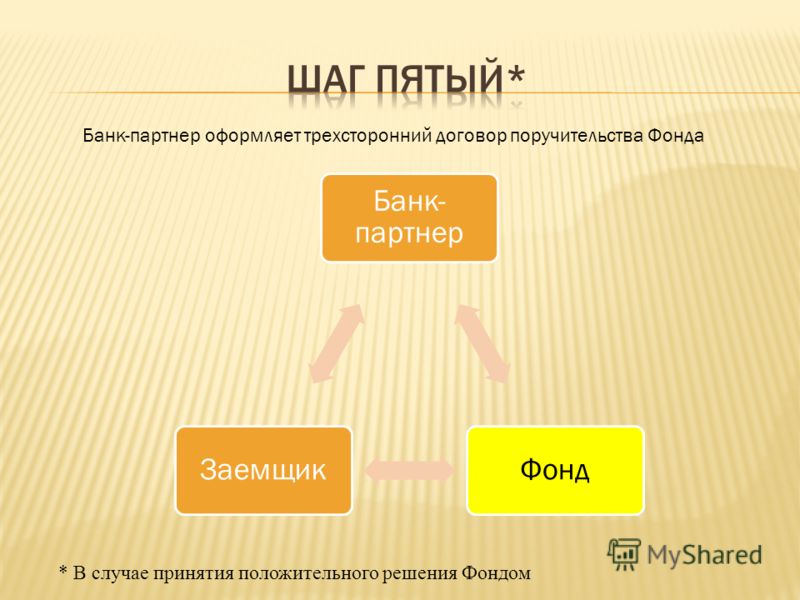 ШАГ ПЯТЫЙ*

Банк-партнер оформляет трехсторонний договор поручительства Фонда

Банк-партнер

Заемщик

Фонд

MyShared

* В случае принятия положительного решения Фондом